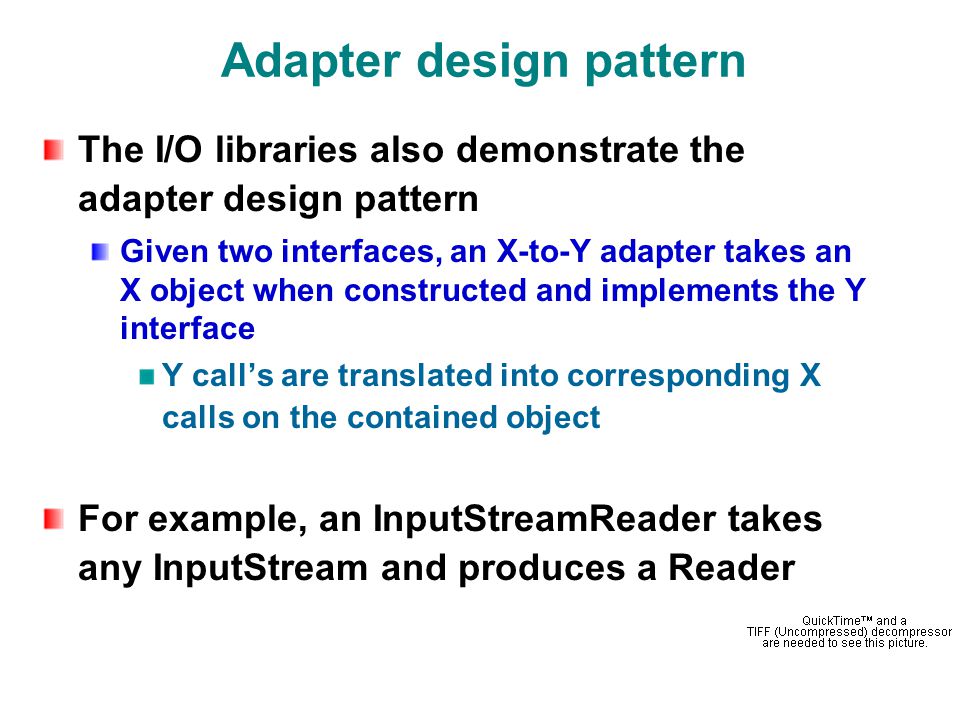 Adapter design pattern

The I/O libraries also demonstrate the adapter design pattern

Given two interfaces, an X-to-Y adapter takes an X object when constructed and implements the Y interface

Y call’s are translated into corresponding X calls on the contained object

For example, an InputStreamReader takes any InputStream and produces a Reader

QuickTime™ and a TIFF (Uncompressed) decompressor are needed to see this picture.